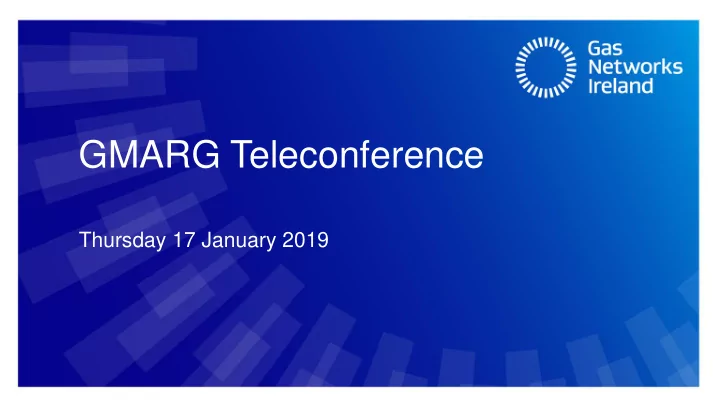 Gas Networks Ireland

GMARG Teleconference

Thursday 17 January 2019